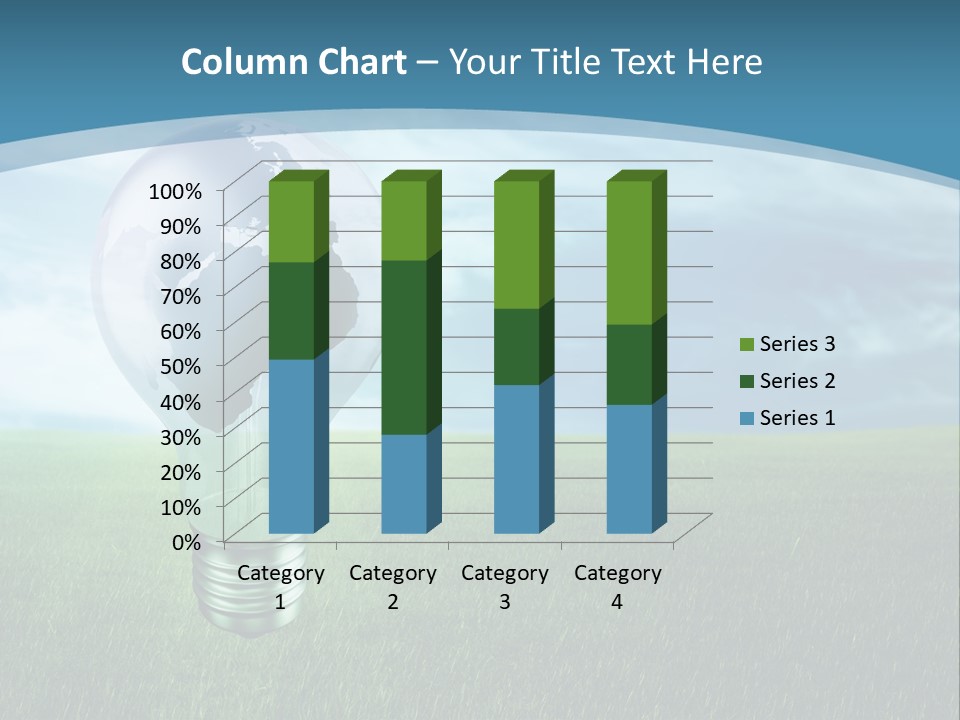 Column Chart – Your Title Text Here

100%
90%
80%
70%
60%
50%
40%
30%
20%
10%
0%

Category 1
Category 2
Category 3
Category 4

Series 3
Series 2
Series 1